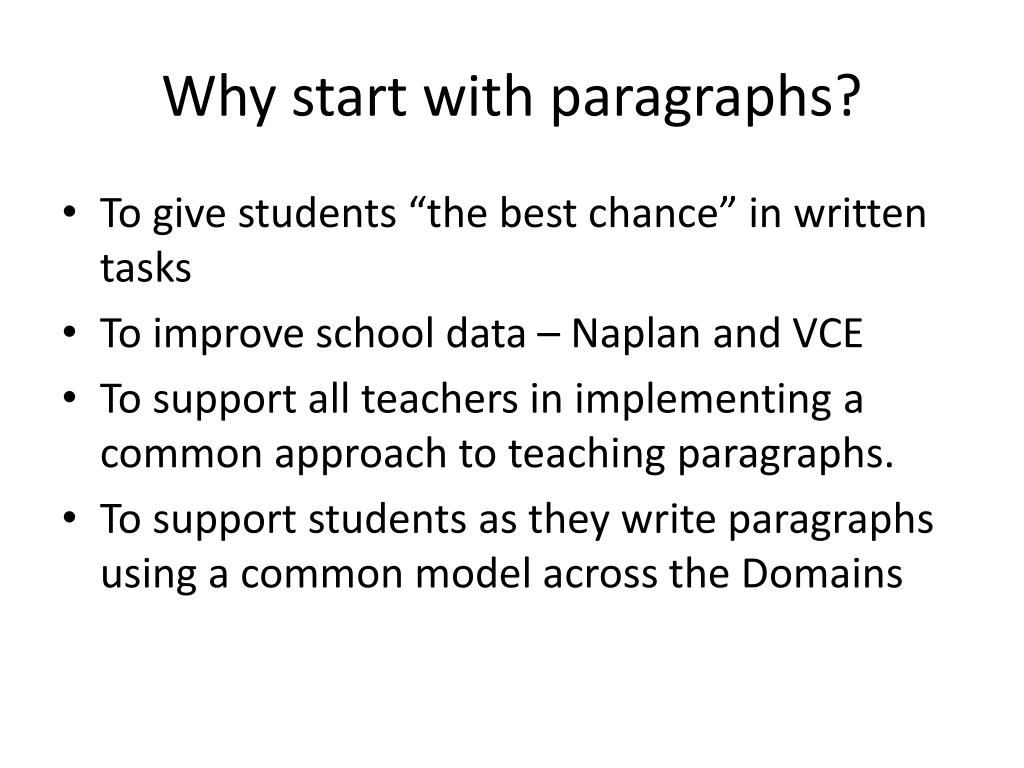 Why start with paragraphs?

• To give students “the best chance” in written tasks
• To improve school data – Naplan and VCE
• To support all teachers in implementing a common approach to teaching paragraphs.
• To support students as they write paragraphs using a common model across the Domains